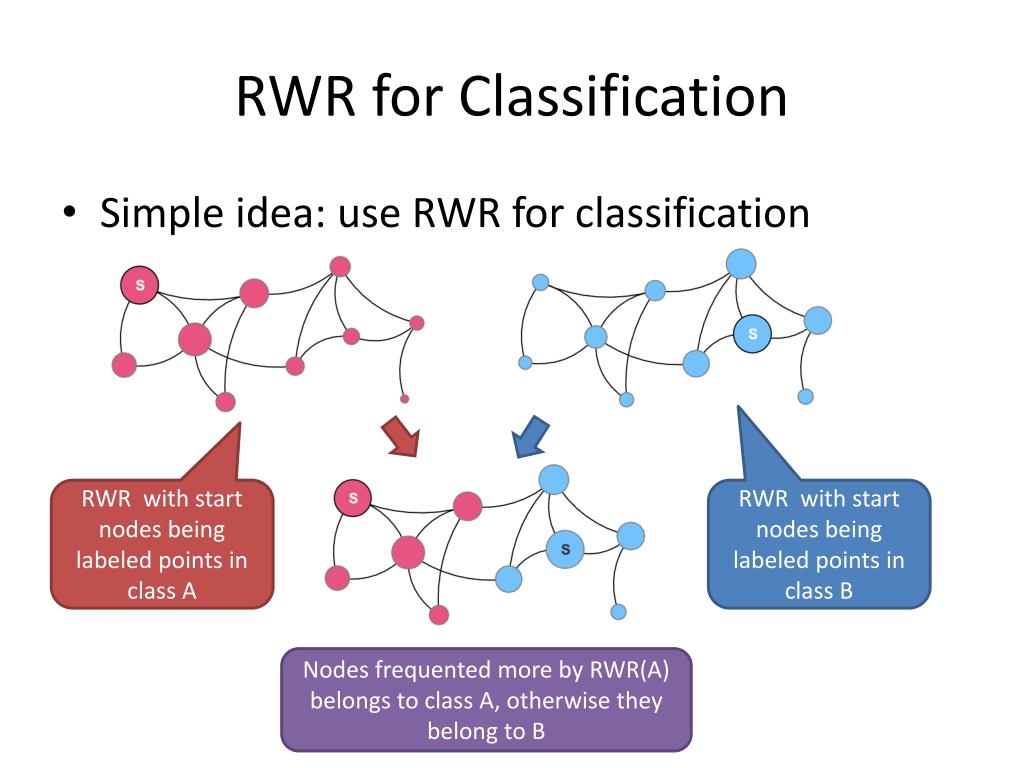 RWR for Classification

• Simple idea: use RWR for classification

s

s

RWR with start nodes being labeled points in class A

s

s

RWR with start nodes being labeled points in class B

Nodes frequented more by RWR(A) belongs to class A, otherwise they belong to B